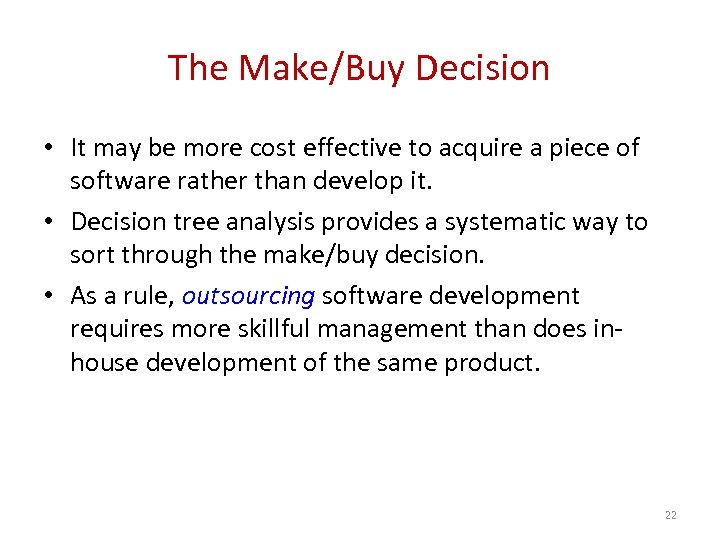 The Make/Buy Decision

• It may be more cost effective to acquire a piece of software rather than develop it.

• Decision tree analysis provides a systematic way to sort through the make/buy decision.

• As a rule, outsourcing software development requires more skillful management than does in-house development of the same product.

22